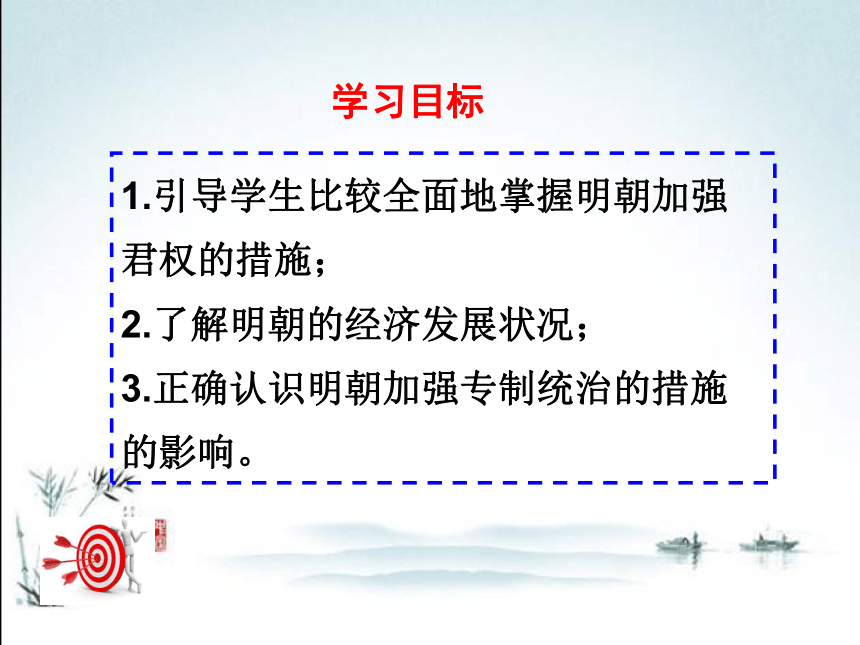 学习目标

1.引导学生比较全面地掌握明朝加强君权的措施；
2.了解明朝的经济发展状况；
3.正确认识明朝加强专制统治的措施的影响。